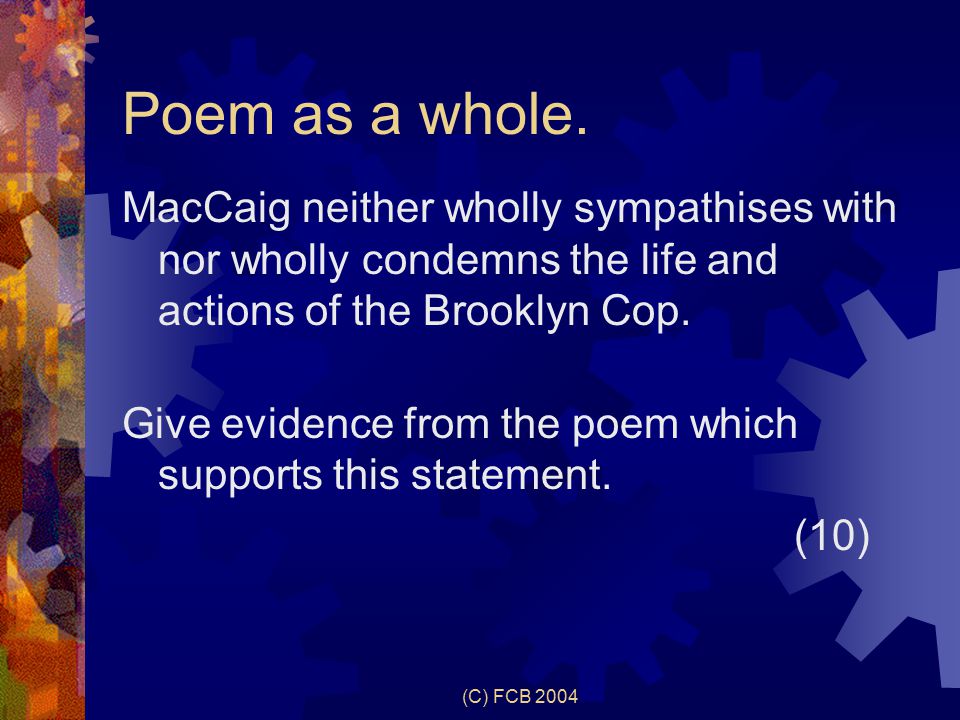 Poem as a whole.

MacCaig neither wholly sympathises with nor wholly condemns the life and actions of the Brooklyn Cop.

Give evidence from the poem which supports this statement.

(10)

(C) FCB 2004